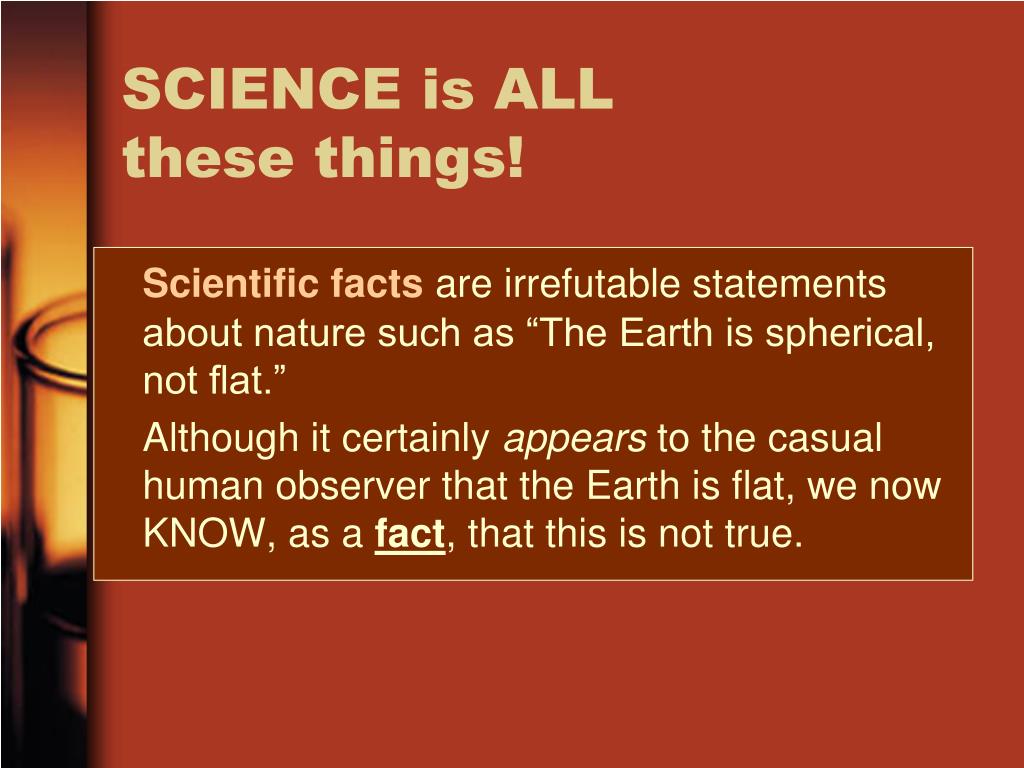 SCIENCE is ALL these things!

Scientific facts are irrefutable statements about nature such as “The Earth is spherical, not flat.”

Although it certainly appears to the casual human observer that the Earth is flat, we now KNOW, as a fact, that this is not true.